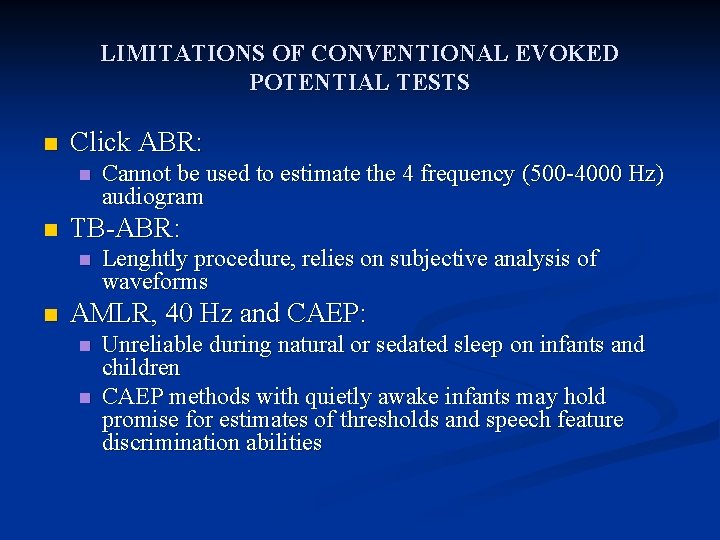 LIMITATIONS OF CONVENTIONAL EVOKED POTENTIAL TESTS

Click ABR:
Cannot be used to estimate the 4 frequency (500-4000 Hz) audiogram

TB-ABR:
Lenghtly procedure, relies on subjective analysis of waveforms

AMLR, 40 Hz and CAEP:
Unreliable during natural or sedated sleep on infants and children
CAEP methods with quietly awake infants may hold promise for estimates of thresholds and speech feature discrimination abilities